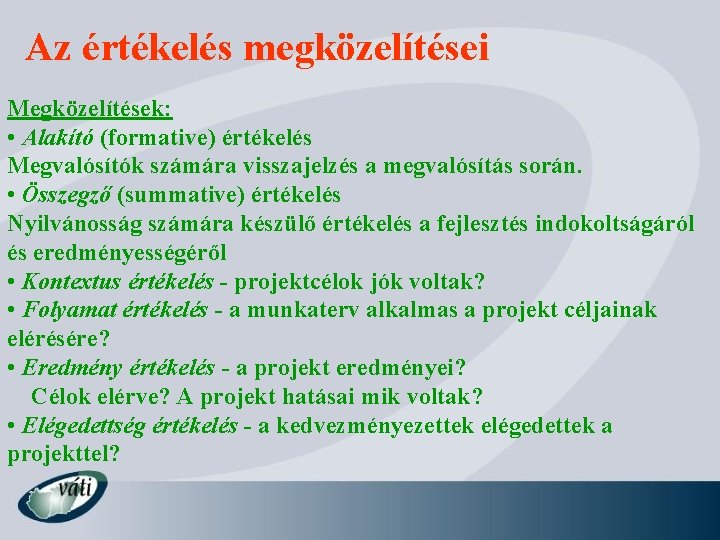 Az értékelés megközelítései

Megközelítések:
• Alakító (formative) értékelés
Megvalósítók számára visszajelzés a megvalósítás során.
• Összegző (summative) értékelés
Nyilvánosság számára készülő értékelés a fejlesztés indokoltságáról és eredményességéről
• Kontextus értékelés - projektcélok jók voltak?
• Folyamat értékelés - a munkaterv alkalmas a projekt céljainak elérésére?
• Eredmény értékelés - a projekt eredményei?
Célok elérve? A projekt hatásai mik voltak?
• Elégedettség értékelés - a kedvezményezettek elégedettek a projekttel?

váti